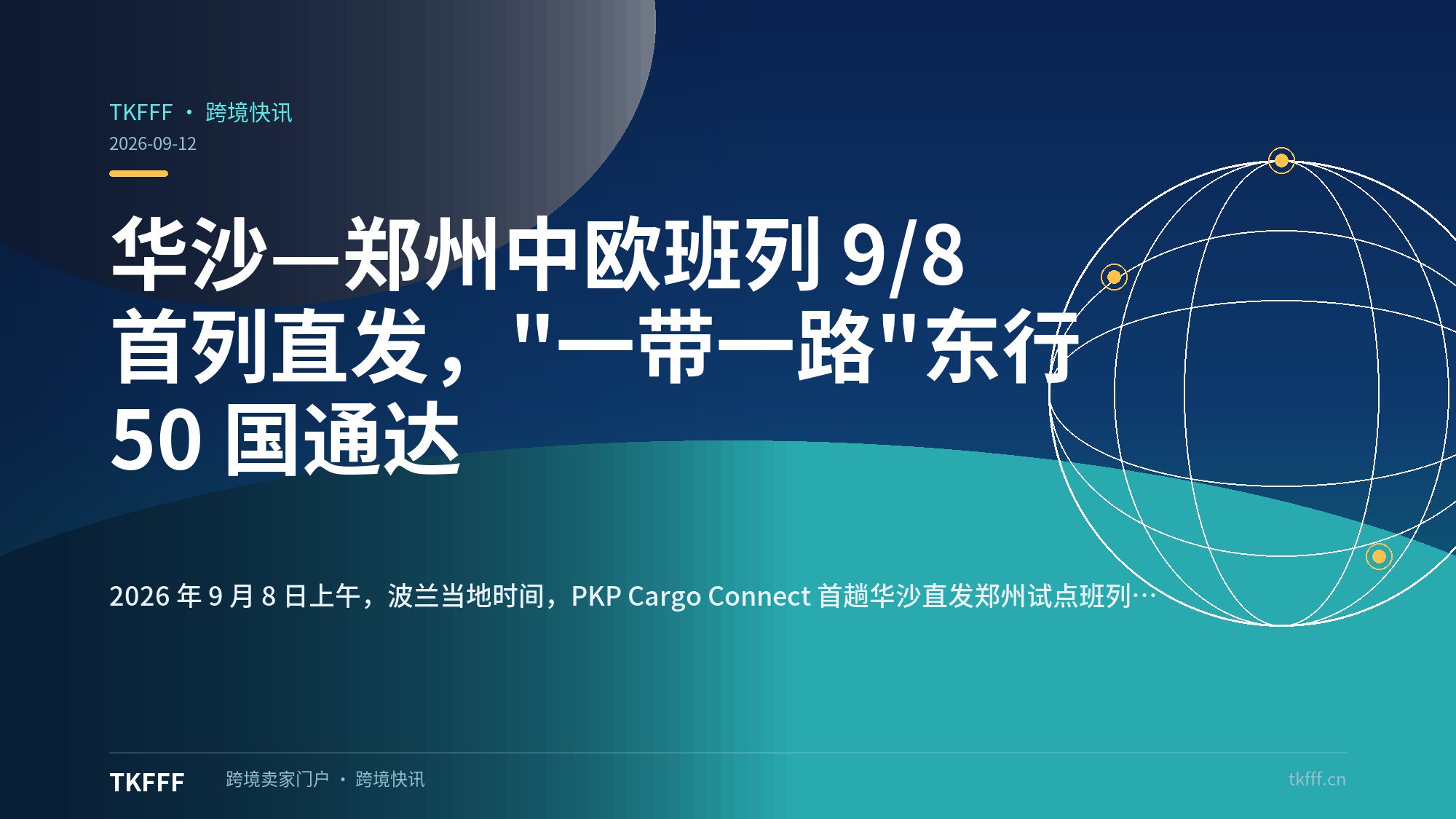 TKFFF · 跨境快讯
2026-09-12

华沙—郑州中欧班列 9/8 首列直发，"一带一路"东行 50 国通达

2026 年 9 月 8 日上午，波兰当地时间，PKP Cargo Connect 首趟华沙直发郑州试点班列…

TKFFF 跨境卖家门户 · 跨境快讯 tkfff.cn